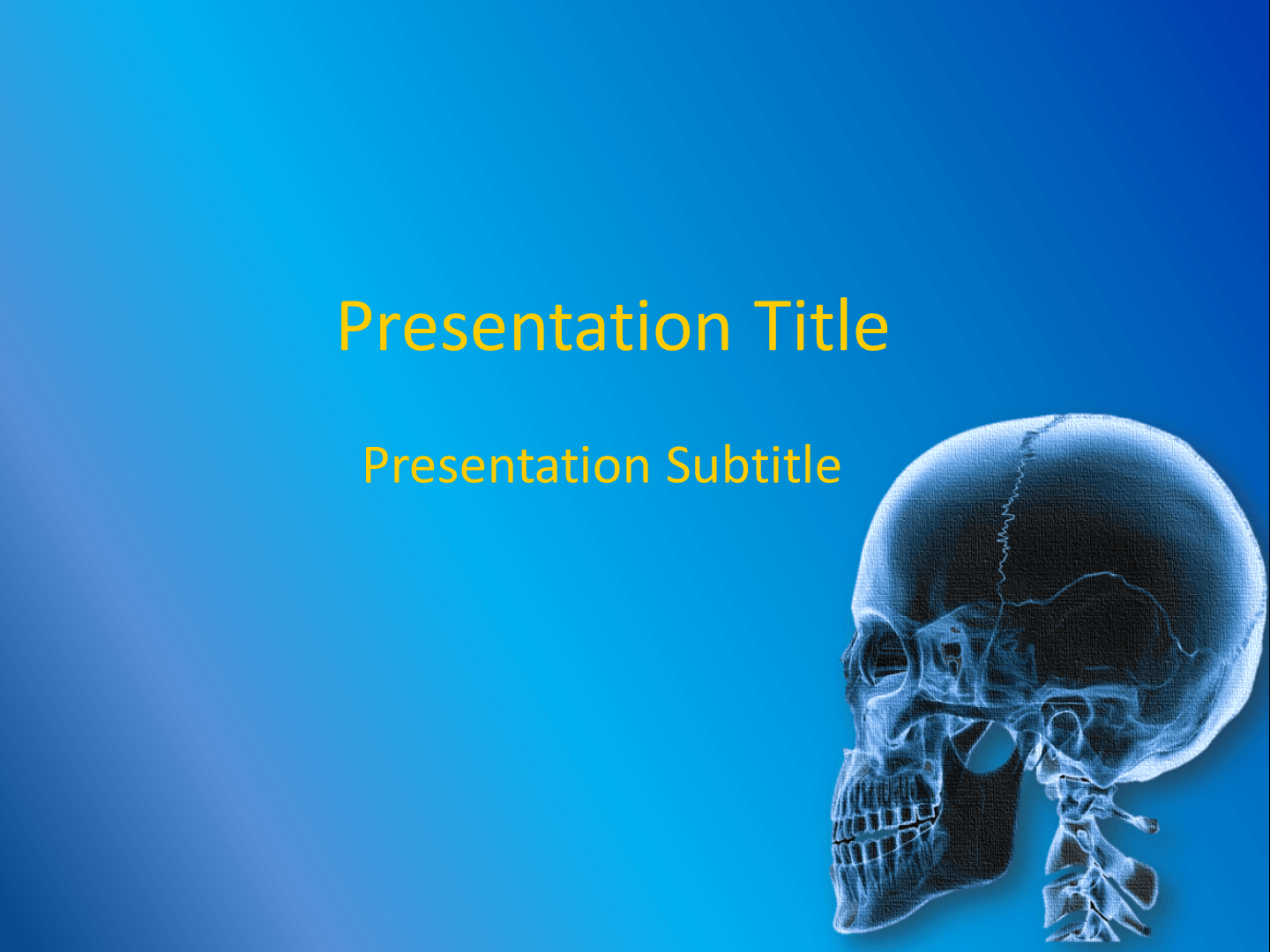 Presentation Title

Presentation Subtitle